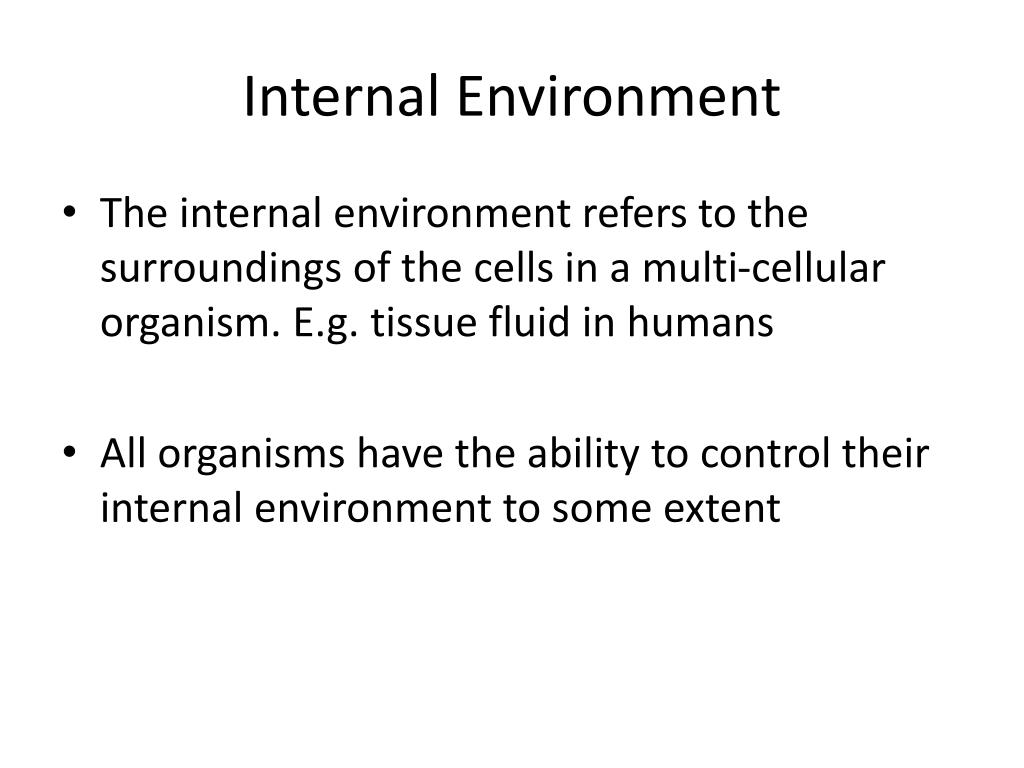 Internal Environment

• The internal environment refers to the surroundings of the cells in a multi-cellular organism. E.g. tissue fluid in humans

• All organisms have the ability to control their internal environment to some extent